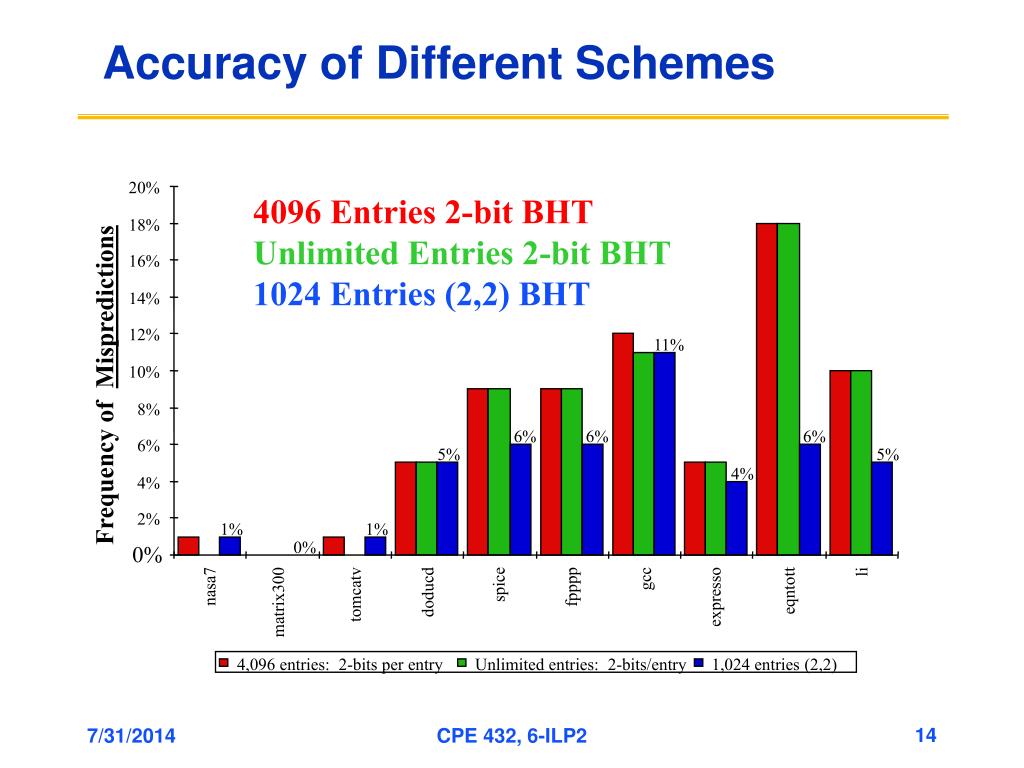 Accuracy of Different Schemes

4096 Entries 2-bit BHT
Unlimited Entries 2-bit BHT
1024 Entries (2,2) BHT

Frequency of Mispredictions

20%
18%
16%
14%
12%
10%
8%
6%
4%
2%
0%

1%
0%
1%
5%
6%
6%
11%
4%
6%
5%

nasa7
matrix300
tomcatv
doducd
spice
fpppp
gcc
expresso
eqntott
li

4,096 entries: 2-bits per entry
Unlimited entries: 2-bits/entry
1,024 entries (2,2)

7/31/2014
CPE 432, 6-ILP2
14